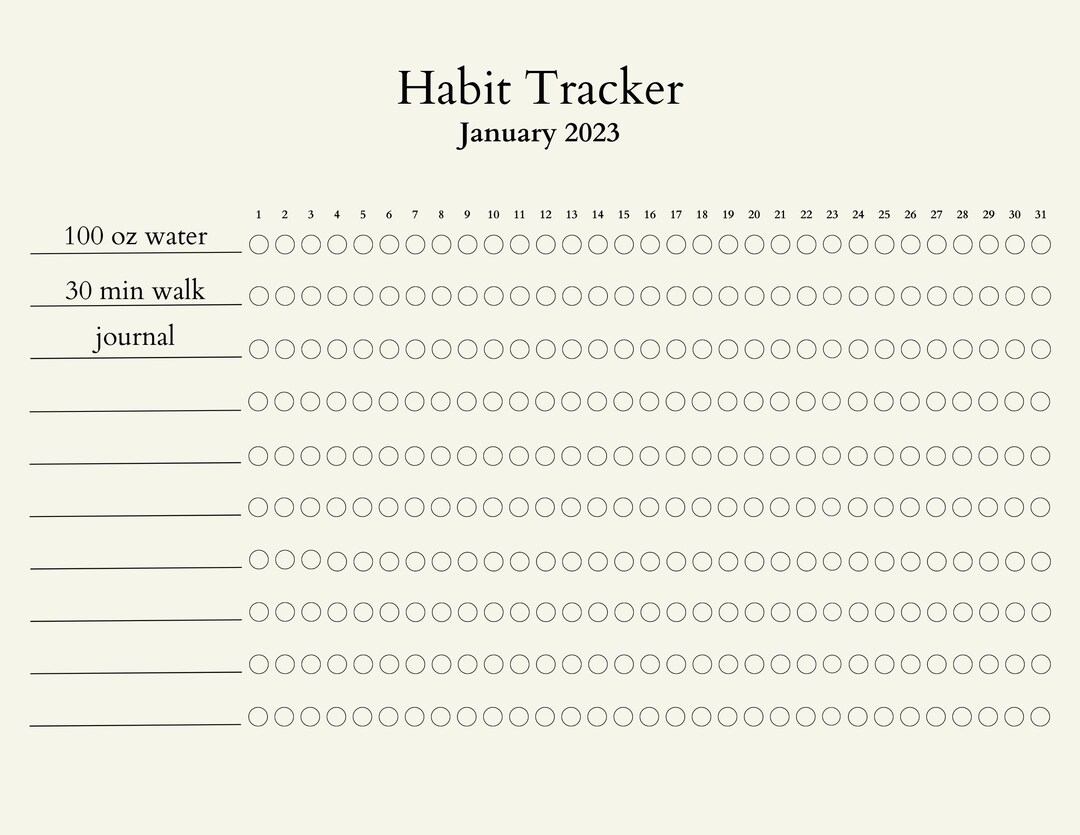 Habit Tracker
January 2023

1 2 3 4 5 6 7 8 9 10 11 12 13 14 15 16 17 18 19 20 21 22 23 24 25 26 27 28 29 30 31

100 oz water

30 min walk

journal